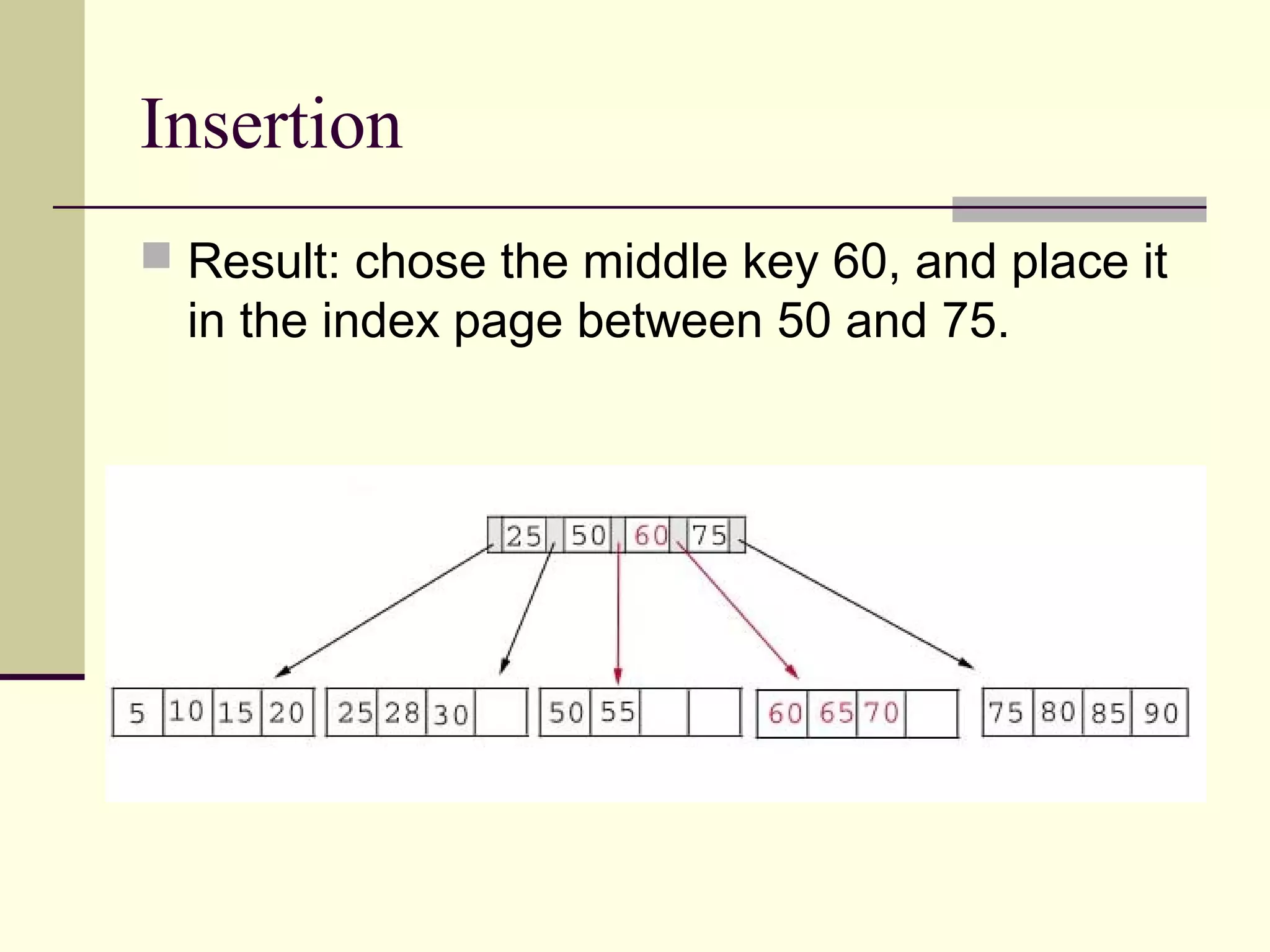 Insertion

Result: chose the middle key 60, and place it in the index page between 50 and 75.

25 50 60 75

5 10 15 20
25 28 30
50 55
60 65 70
75 80 85 90